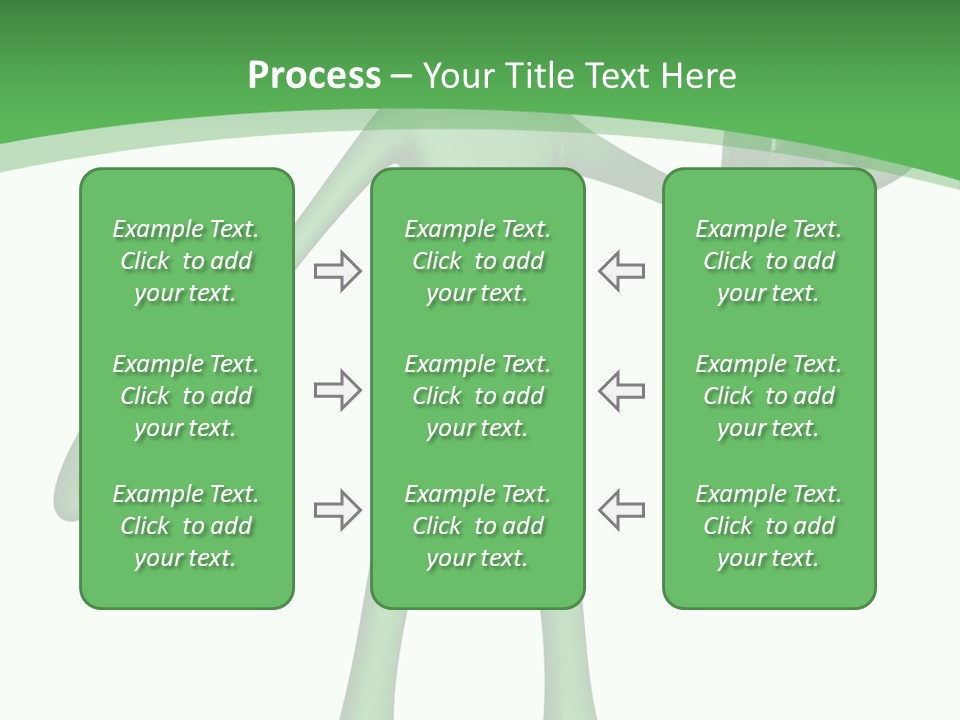 Process – Your Title Text Here

Example Text. Click to add your text.

Example Text. Click to add your text.

Example Text. Click to add your text.

Example Text. Click to add your text.

Example Text. Click to add your text.

Example Text. Click to add your text.

Example Text. Click to add your text.

Example Text. Click to add your text.

Example Text. Click to add your text.